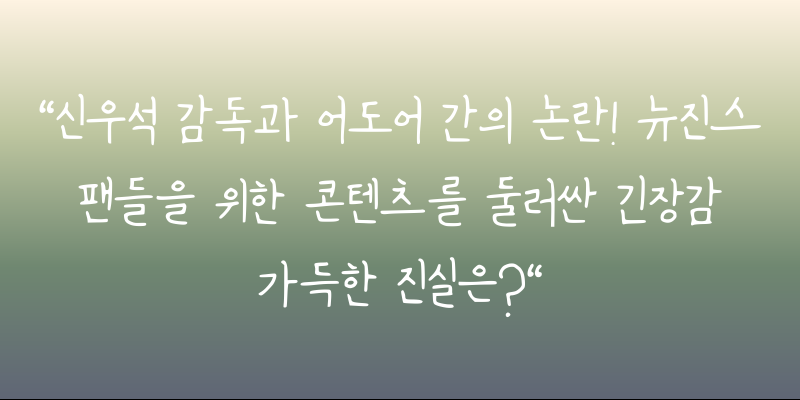 “신우석 감독과 어도어 간의 논란! 뉴진스 팬들을 위한 콘텐츠를 둘러싼 긴장감 가득한 진실은?“